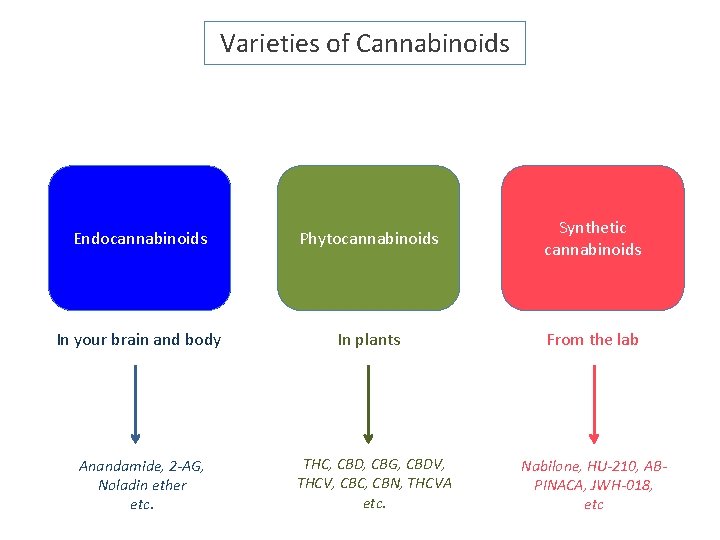 Varieties of Cannabinoids

Endocannabinoids

In your brain and body

Anandamide, 2-AG, Noladin ether etc.

Phytocannabinoids

In plants

THC, CBD, CBG, CBDV, THCV, CBC, CBN, THCVA etc.

Synthetic cannabinoids

From the lab

Nabilone, HU-210, AB-PINACA, JWH-018, etc